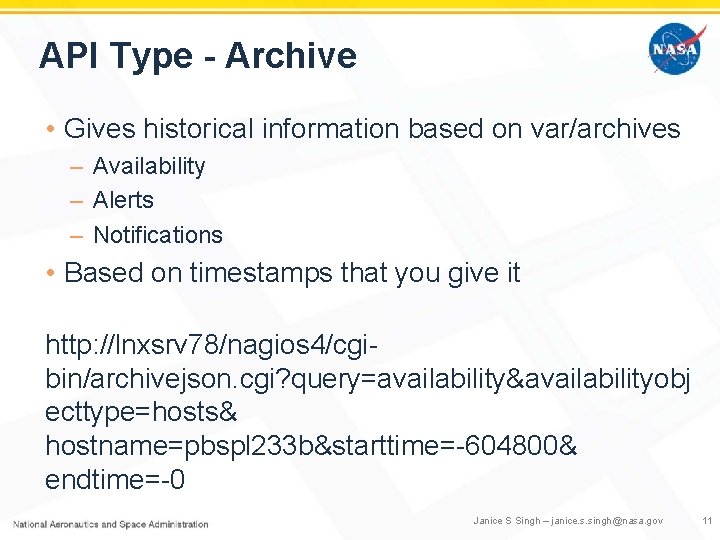 API Type - Archive

NASA

• Gives historical information based on var/archives
– Availability
– Alerts
– Notifications
• Based on timestamps that you give it

http://lnxsrv78/nagios4/cgi-bin/archivejson.cgi?query=availability&availabilityobjecttype=hosts& hostname=pbspl233b&starttime=-604800& endtime=-0

National Aeronautics and Space Administration

Janice S Singh – janice.s.singh@nasa.gov

11